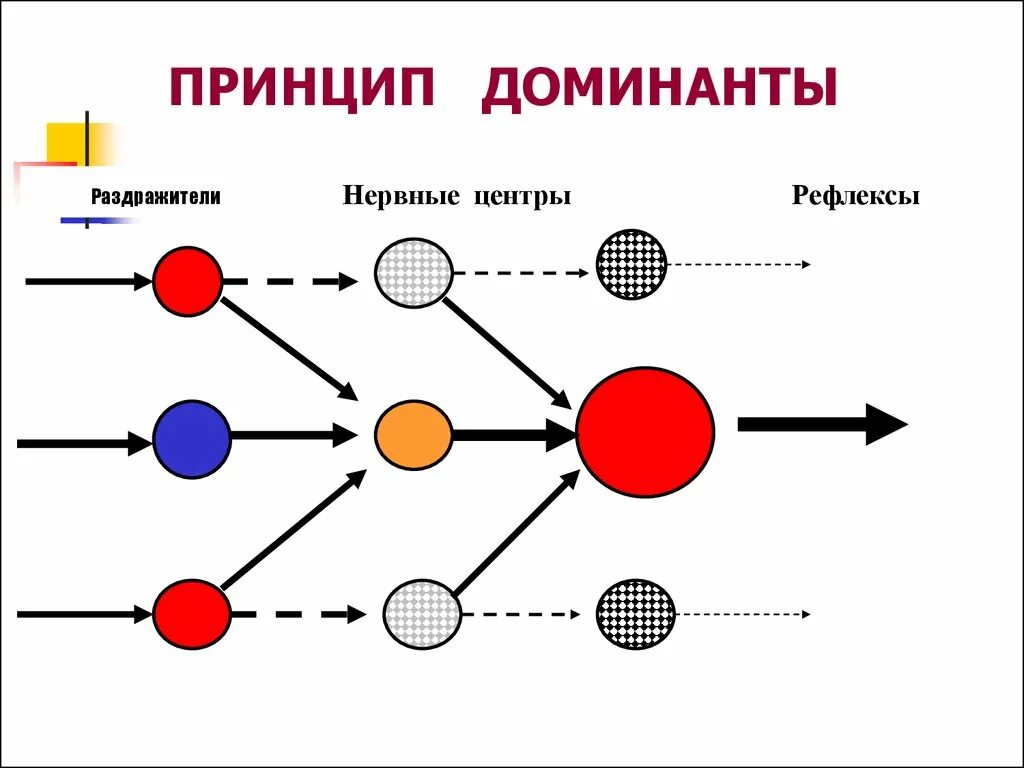 ПРИНЦИП ДОМИНАНТЫ

Раздражители

Нервные центры

Рефлексы